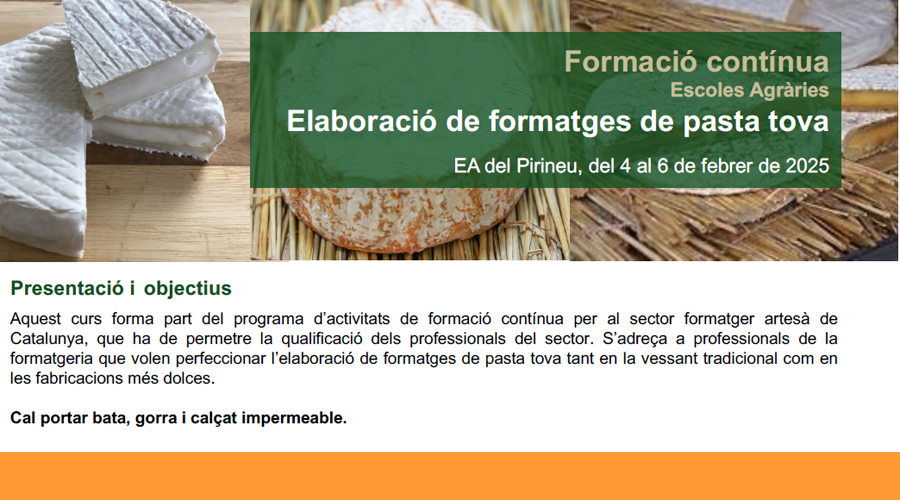 Formació contínua
Escoles Agràries
Elaboració de formatges de pasta tova
EA del Pirineu, del 4 al 6 de febrer de 2025

Presentació i objectius

Aquest curs forma part del programa d'activitats de formació contínua per al sector formatger artesà de Catalunya, que ha de permetre la qualificació dels professionals del sector. S'adreça a professionals de la formatgeria que volen perfeccionar l'elaboració de formatges de pasta tova tant en la vessant tradicional com en les fabricacions més dolces.

Cal portar bata, gorra i calçat impermeable.